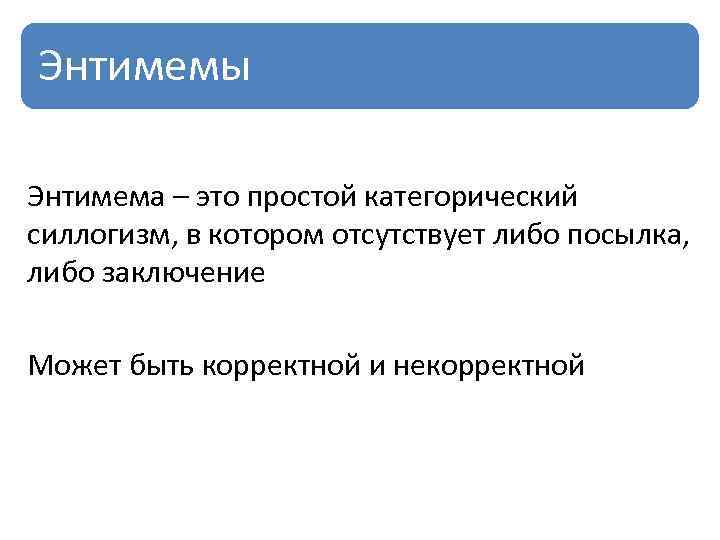 Энтимемы

Энтимема – это простой категорический силлогизм, в котором отсутствует либо посылка, либо заключение

Может быть корректной и некорректной